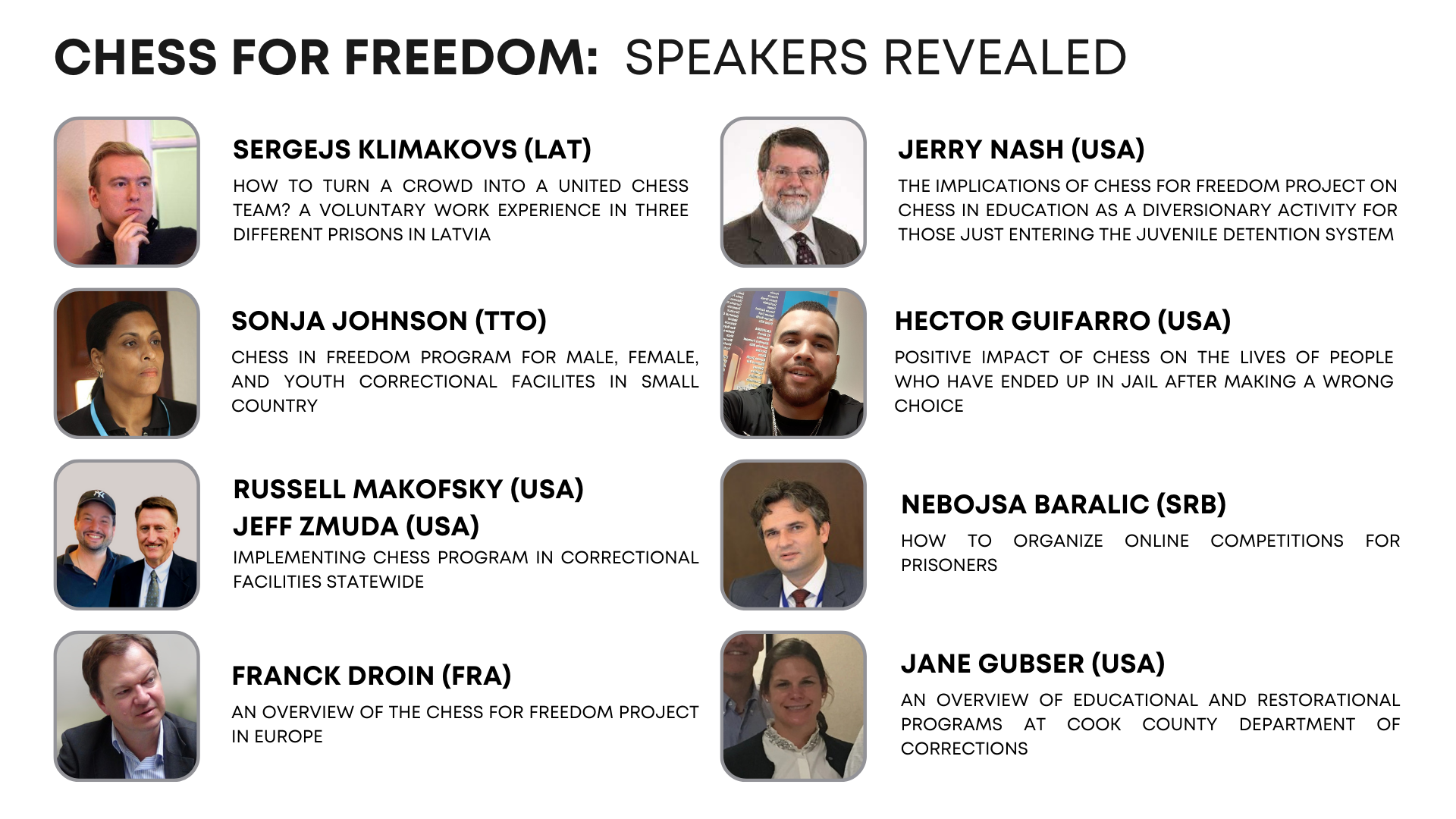 CHESS FOR FREEDOM: SPEAKERS REVEALED

SERGEJS KLIMAKOVS (LAT)

HOW TO TURN A CROWD INTO A UNITED CHESS TEAM? A VOLUNTARY WORK EXPERIENCE IN THREE DIFFERENT PRISONS IN LATVIA

SONJA JOHNSON (TTO)

CHESS IN FREEDOM PROGRAM FOR MALE, FEMALE, AND YOUTH CORRECTIONAL FACILITES IN SMALL COUNTRY

RUSSELL MAKOFSKY (USA)
JEFF ZMUDA (USA)

IMPLEMENTING CHESS PROGRAM IN CORRECTIONAL FACILITIES STATEWIDE

FRANCK DROIN (FRA)

AN OVERVIEW OF THE CHESS FOR FREEDOM PROJECT IN EUROPE

JERRY NASH (USA)

THE IMPLICATIONS OF CHESS FOR FREEDOM PROJECT ON CHESS IN EDUCATION AS A DIVERSIONARY ACTIVITY FOR THOSE JUST ENTERING THE JUVENILE DETENTION SYSTEM

HECTOR GUIFARRO (USA)

POSITIVE IMPACT OF CHESS ON THE LIVES OF PEOPLE WHO HAVE ENDED UP IN JAIL AFTER MAKING A WRONG CHOICE

NEBOJSA BARALIC (SRB)

HOW TO ORGANIZE ONLINE COMPETITIONS FOR PRISONERS

JANE GUBSER (USA)

AN OVERVIEW OF EDUCATIONAL AND RESTORATIONAL PROGRAMS AT COOK COUNTY DEPARTMENT OF CORRECTIONS